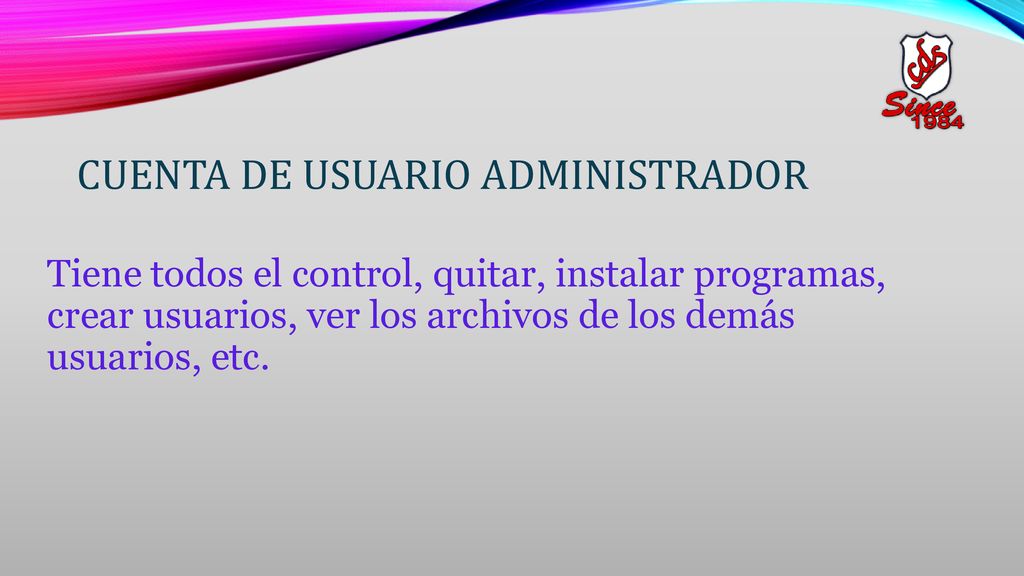 Since
1984

CUENTA DE USUARIO ADMINISTRADOR

Tiene todos el control, quitar, instalar programas, crear usuarios, ver los archivos de los demás usuarios, etc.